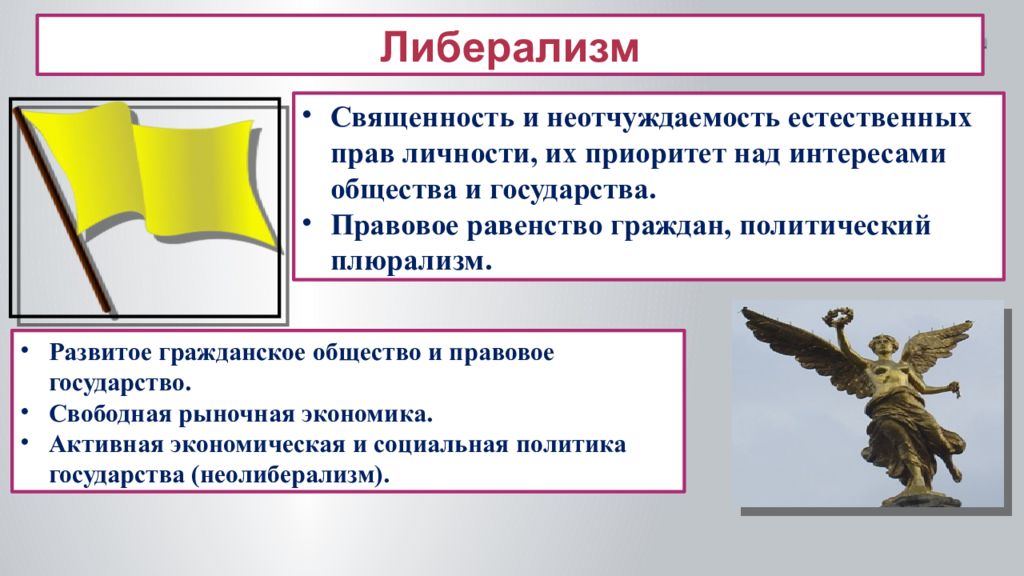 Либерализм

• Священность и неотчуждаемость естественных прав личности, их приоритет над интересами общества и государства.
• Правовое равенство граждан, политический плюрализм.

• Развитое гражданское общество и правовое государство.
• Свободная рыночная экономика.
• Активная экономическая и социальная политика государства (неолиберализм).